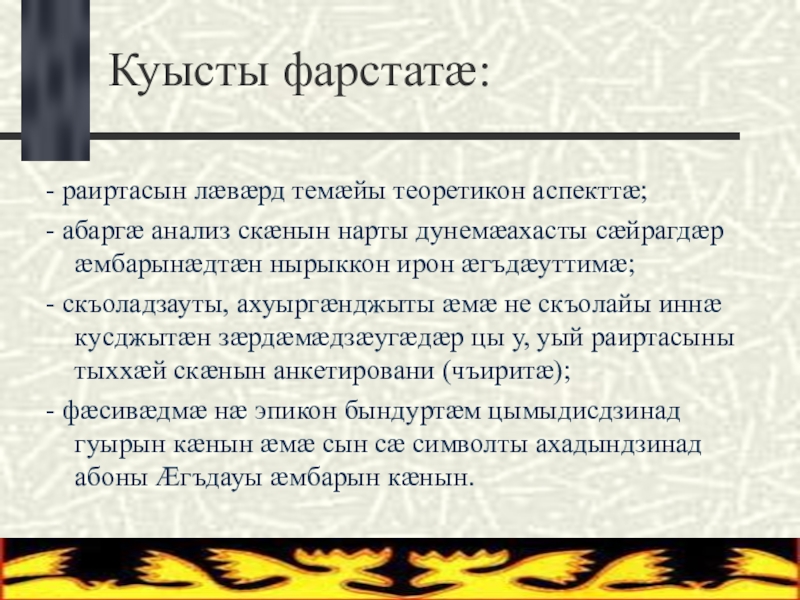 Куысты фарстатæ:

- раиртасын лæвæрд темæйы теоретикон аспекттæ;

- абаргæ анализ скæнын нарты дунемæахасты сæйрагдæр æмбарынæдтæн нырыккон ирон æгъдæуттимæ;

- скъоладзауты, ахуыргæнджыты æмæ не скъолайы иннæ кусджытæн зæрдæмæдзæугæдæр цы у, уый раиртасыны тыххæй скæнын анкетировани (чъиритæ);

- фæсивæдмæ нæ эпикон бындуртæм цымыдисдзинад гуырын кæнын æмæ сын сæ символты ахадындзинад абоны Æгъдауы æмбарын кæнын.